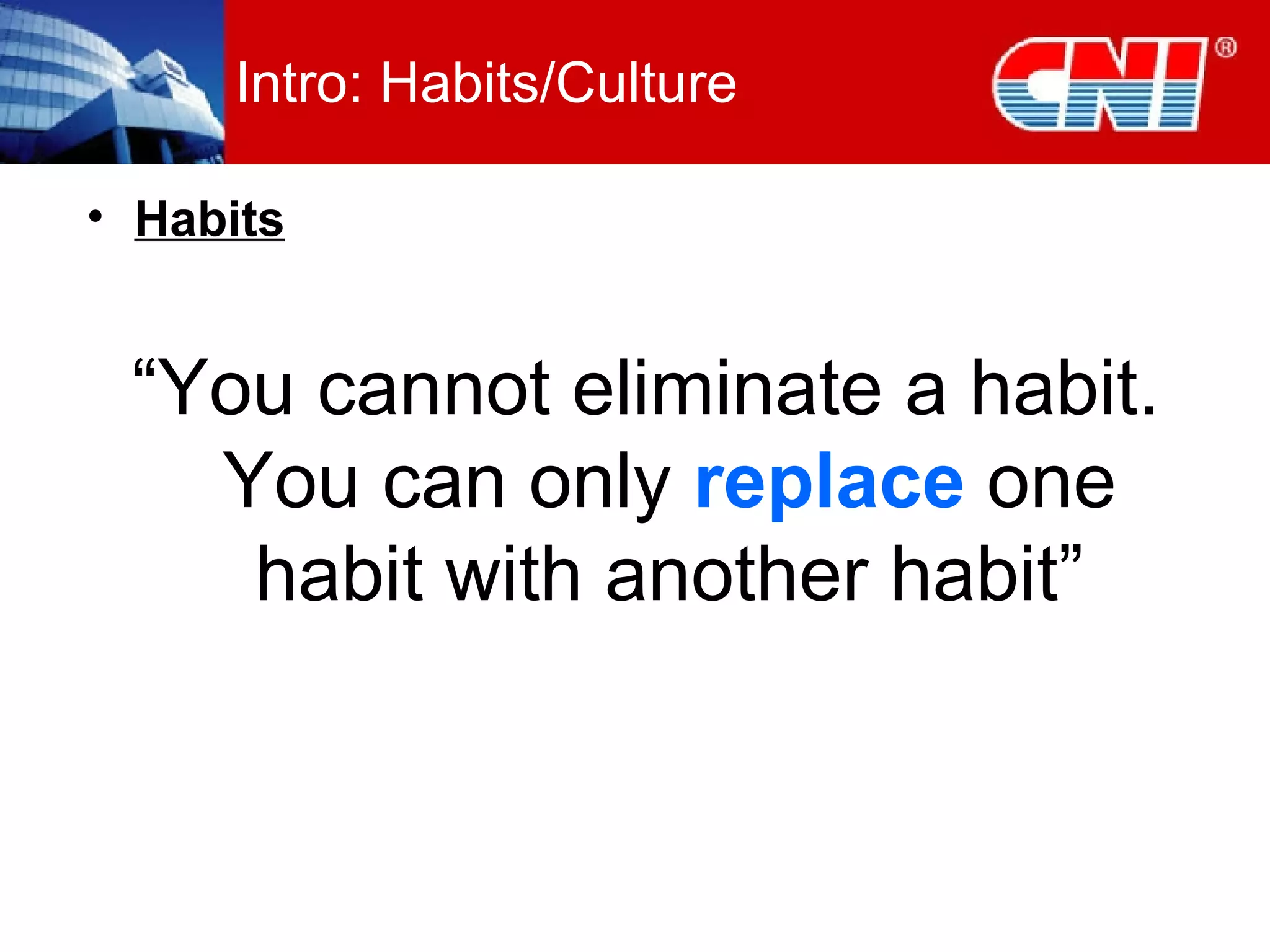 Intro: Habits/Culture

CNI®

• Habits

“You cannot eliminate a habit. You can only replace one habit with another habit”